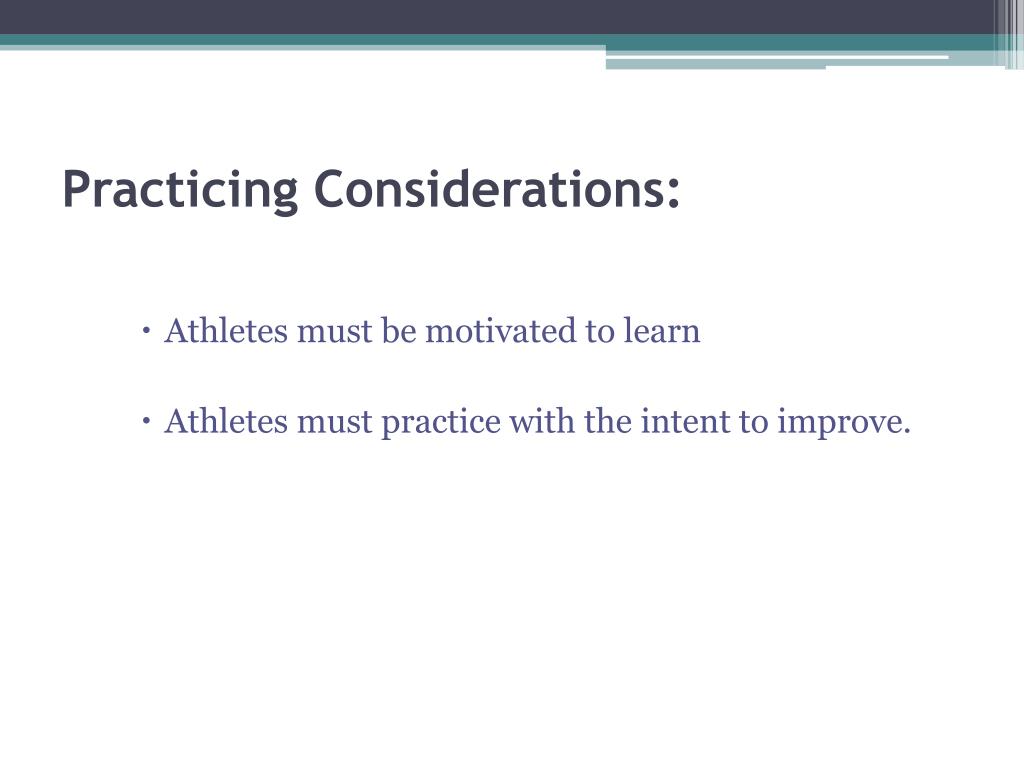 Practicing Considerations:

• Athletes must be motivated to learn

• Athletes must practice with the intent to improve.